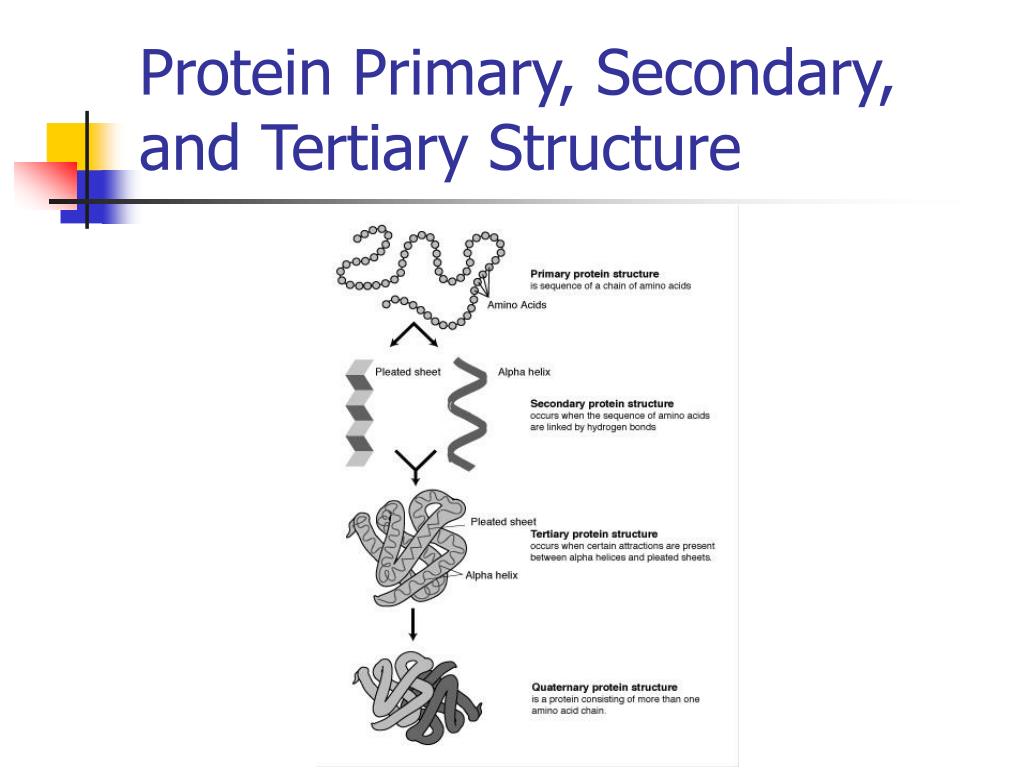 Protein Primary, Secondary, and Tertiary Structure

Primary protein structure
is sequence of a chain of amino acids

Amino Acids

Pleated sheet

Alpha helix

Secondary protein structure
occurs when the sequence of amino acids are linked by hydrogen bonds

Pleated sheet

Tertiary protein structure
occurs when certain attractions are present between alpha helices and pleated sheets.

Alpha helix

Quaternary protein structure
is a protein consisting of more than one amino acid chain.